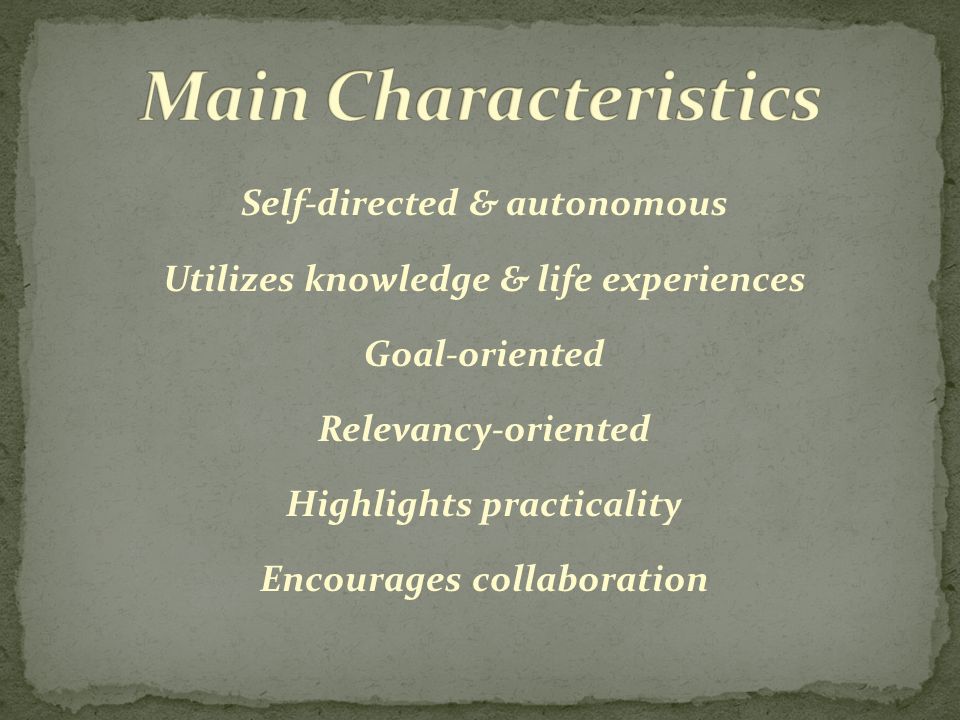 Main Characteristics

Self-directed & autonomous

Utilizes knowledge & life experiences

Goal-oriented

Relevancy-oriented

Highlights practicality

Encourages collaboration